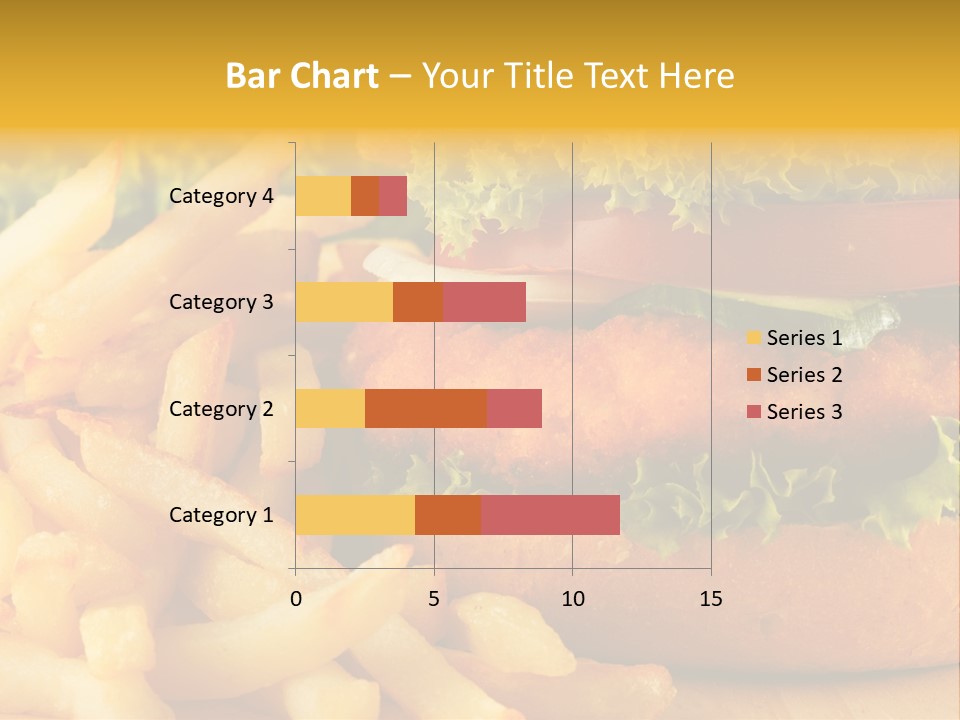 Bar Chart – Your Title Text Here

Category 4
Category 3
Category 2
Category 1

0
5
10
15

Series 1
Series 2
Series 3